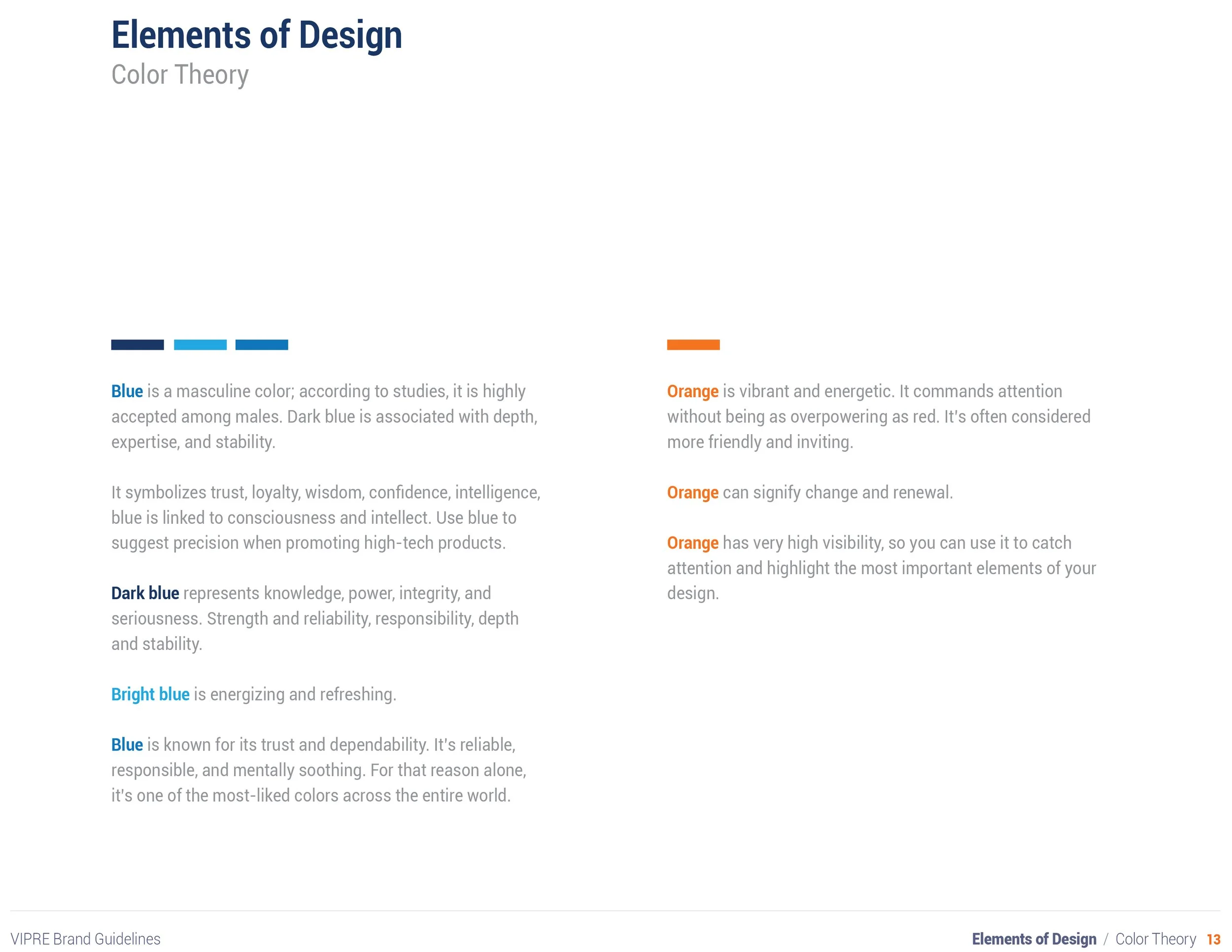 Elements of Design
Color Theory

Blue is a masculine color; according to studies, it is highly accepted among males. Dark blue is associated with depth, expertise, and stability.

It symbolizes trust, loyalty, wisdom, confidence, intelligence, blue is linked to consciousness and intellect. Use blue to suggest precision when promoting high-tech products.

Dark blue represents knowledge, power, integrity, and seriousness. Strength and reliability, responsibility, depth and stability.

Bright blue is energizing and refreshing.

Blue is known for its trust and dependability. It's reliable, responsible, and mentally soothing. For that reason alone, it's one of the most-liked colors across the entire world.

Orange is vibrant and energetic. It commands attention without being as overpowering as red. It's often considered more friendly and inviting.

Orange can signify change and renewal.

Orange has very high visibility, so you can use it to catch attention and highlight the most important elements of your design.

VIPRE Brand Guidelines

Elements of Design / Color Theory 13